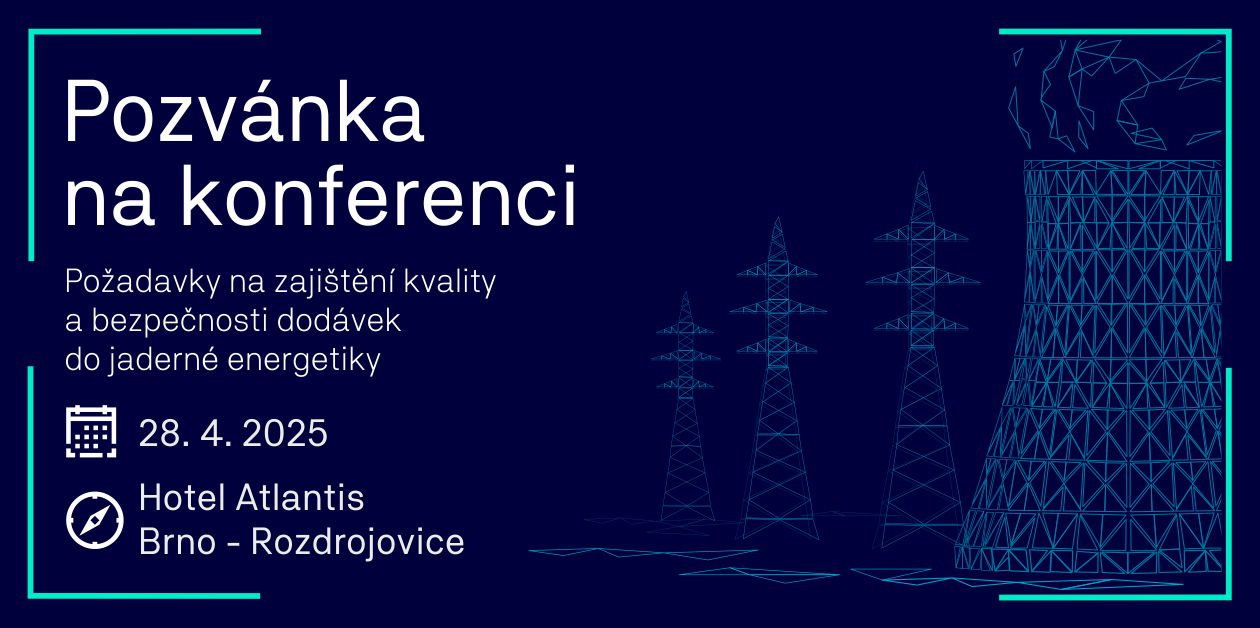 Pozvánka na konferenci

Požadavky na zajištění kvality a bezpečnosti dodávek do jaderné energetiky

28. 4. 2025

Hotel Atlantis
Brno - Rozdrojovice